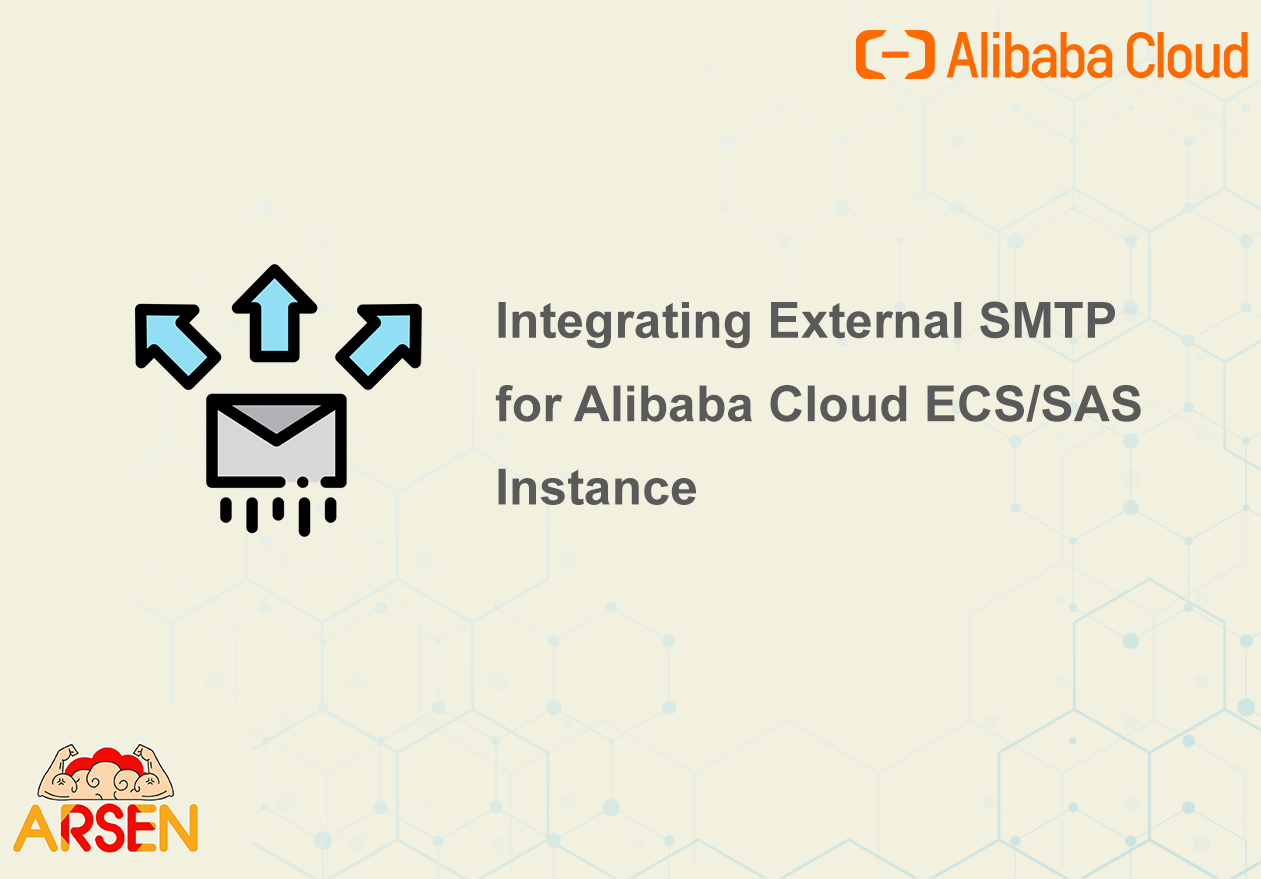 Alibaba Cloud

Integrating External SMTP for Alibaba Cloud ECS/SAS Instance

ARSEN